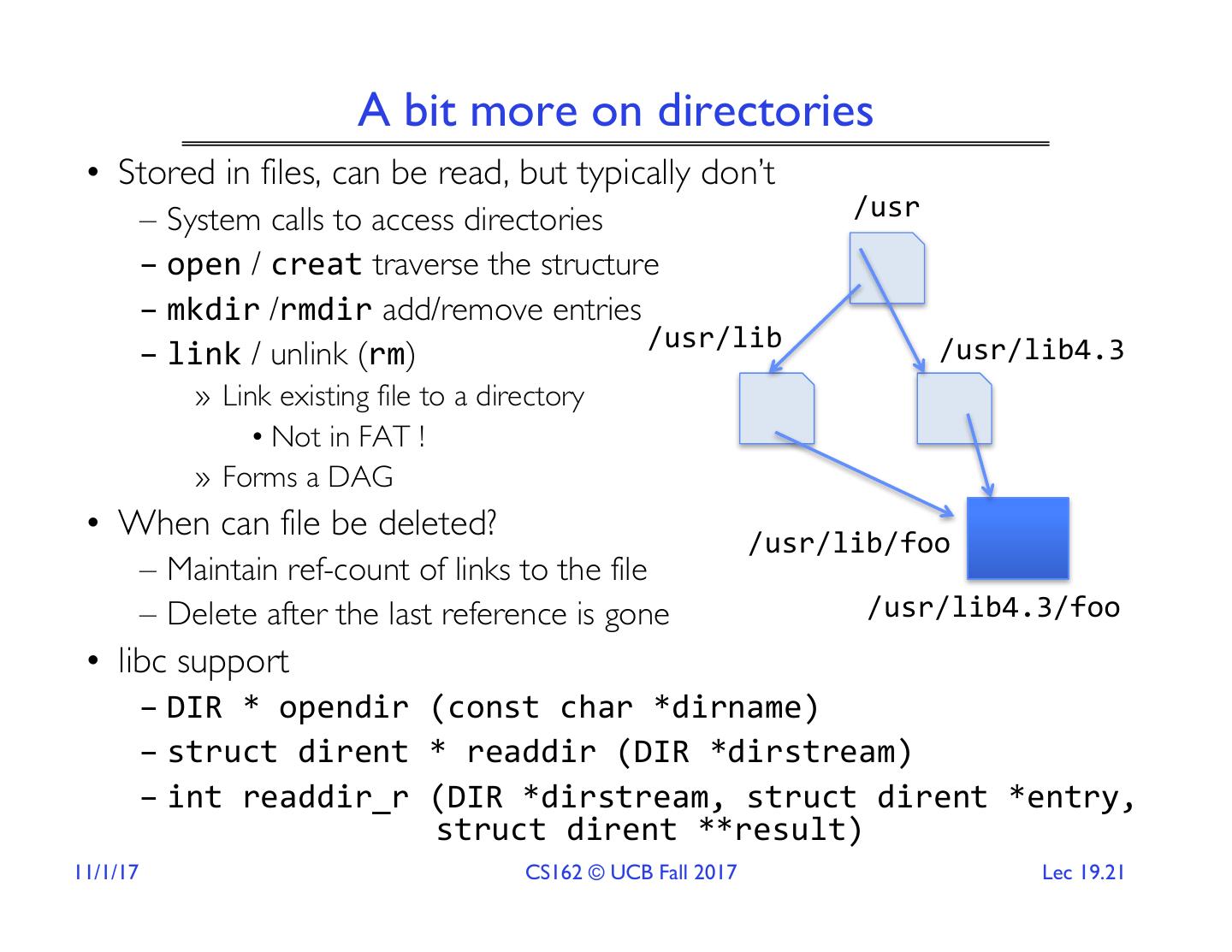 A bit more on directories

• Stored in files, can be read, but typically don't
– System calls to access directories
– open / creat traverse the structure
– mkdir /rmdir add/remove entries
– link / unlink (rm)
» Link existing file to a directory
• Not in FAT !
» Forms a DAG
• When can file be deleted?
– Maintain ref-count of links to the file
– Delete after the last reference is gone
• libc support
– DIR * opendir (const char *dirname)
– struct dirent * readdir (DIR *dirstream)
– int readdir_r (DIR *dirstream, struct dirent *entry, struct dirent **result)

/usr
/usr/lib
/usr/lib4.3
/usr/lib/foo
/usr/lib4.3/foo

11/1/17
CS162 © UCB Fall 2017
Lec 19.21